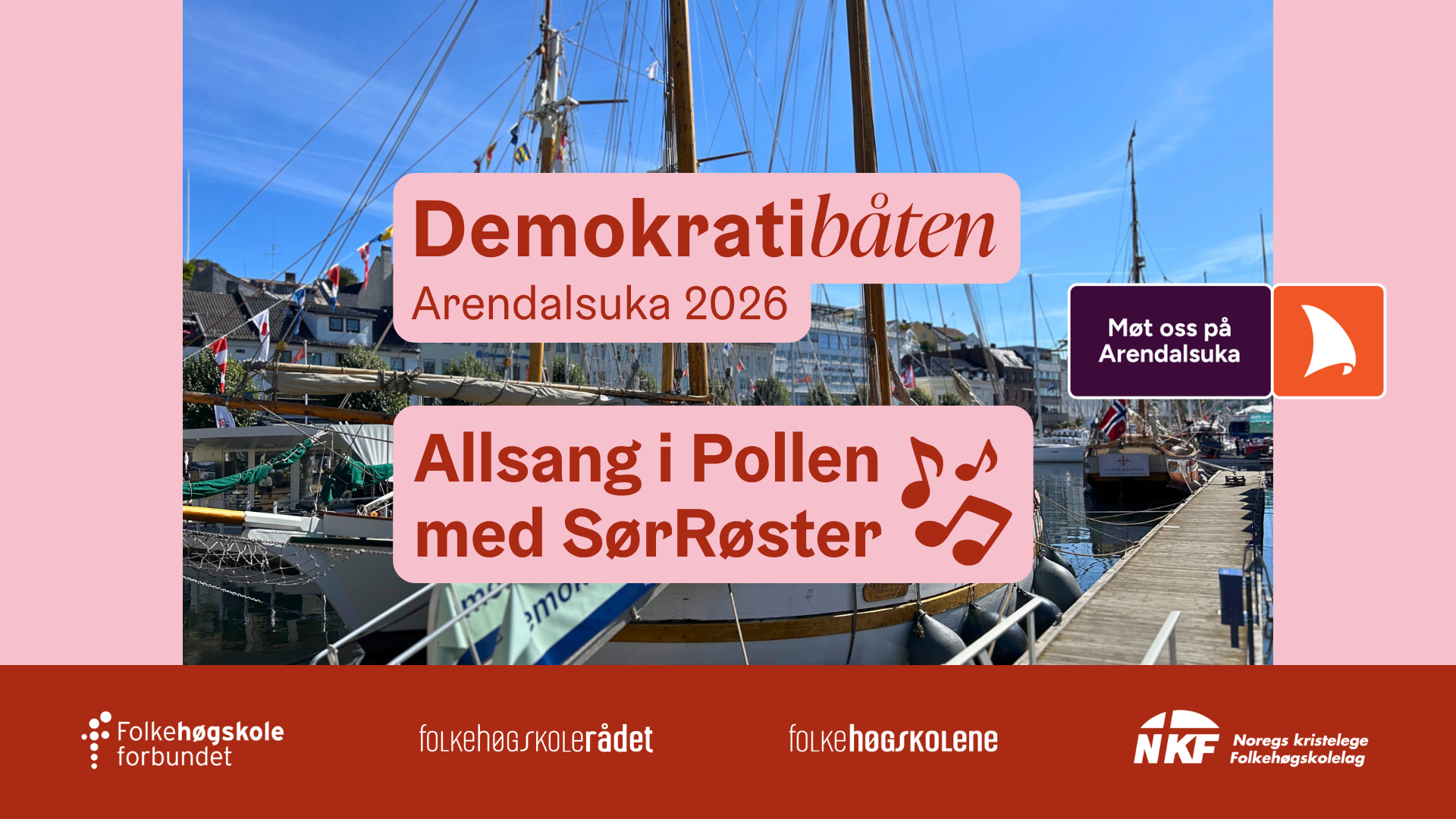 Demokratibåten
Arendalsuka 2026

Møt oss på Arendalsuka

Allsang i Pollen med SørRøster

Folkehøgskole forbundet

folkehøgskolerådet

folkehøgskolene

NKF Noregs kristelege Folkehøgskolelag